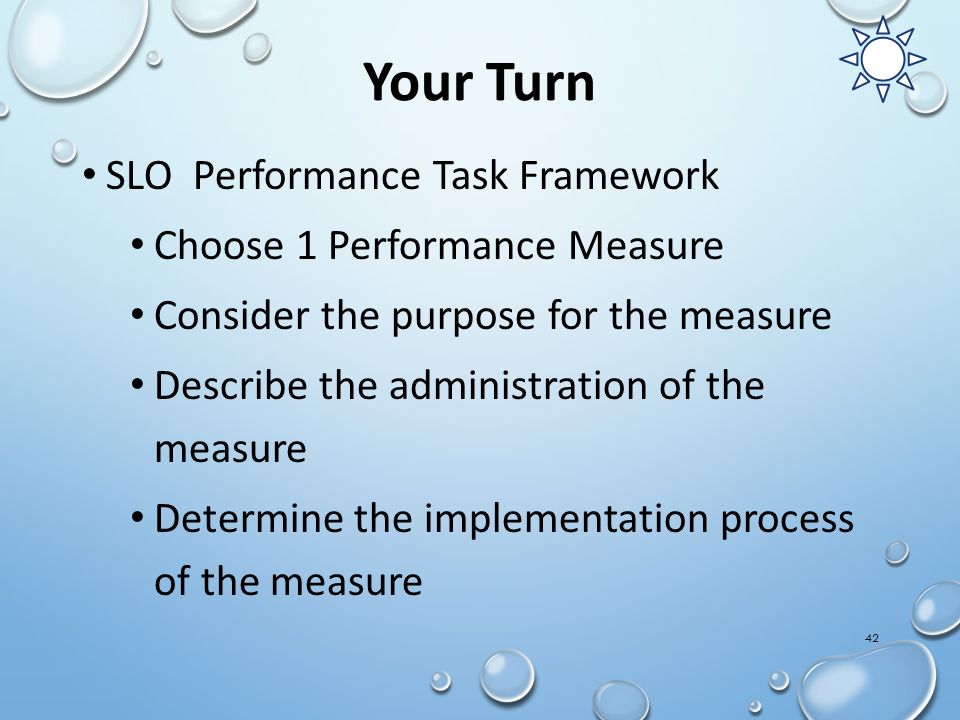 Your Turn

• SLO  Performance Task Framework
  • Choose 1 Performance Measure
  • Consider the purpose for the measure
  • Describe the administration of the measure
  • Determine the implementation process of the measure

42